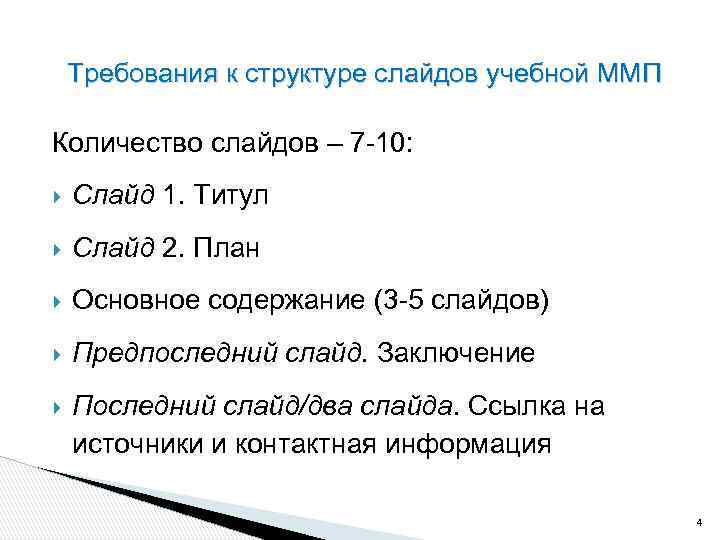 Требования к структуре слайдов учебной ММП

Количество слайдов – 7-10:

Слайд 1. Титул

Слайд 2. План

Основное содержание (3-5 слайдов)

Предпоследний слайд. Заключение

Последний слайд/два слайда. Ссылка на источники и контактная информация

4